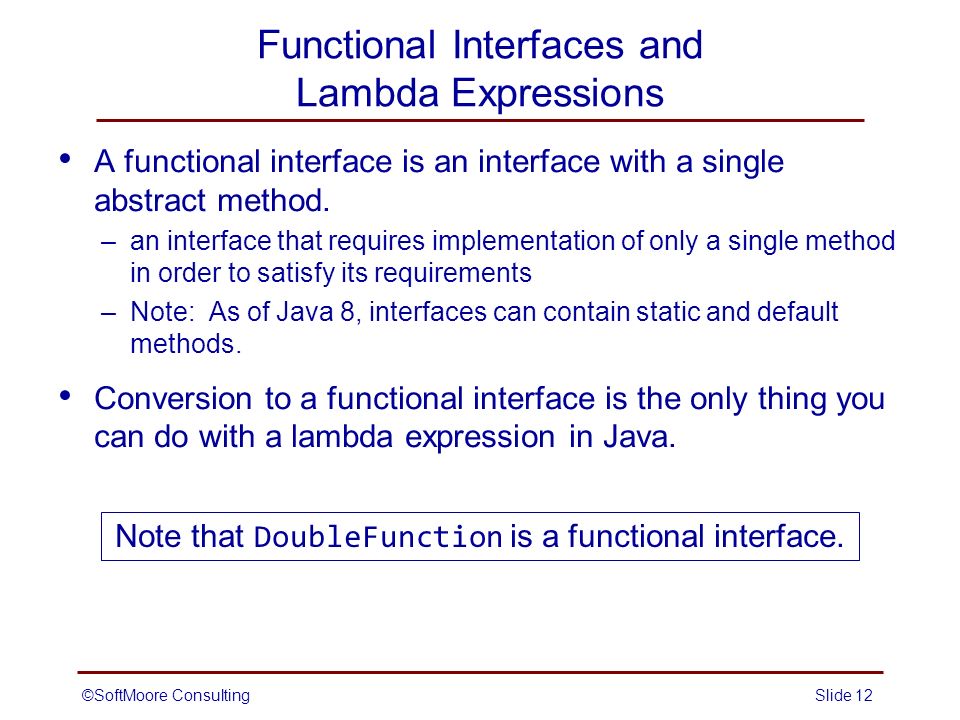 Functional Interfaces and Lambda Expressions

• A functional interface is an interface with a single abstract method.
– an interface that requires implementation of only a single method in order to satisfy its requirements
– Note: As of Java 8, interfaces can contain static and default methods.

• Conversion to a functional interface is the only thing you can do with a lambda expression in Java.

Note that DoubleFunction is a functional interface.

©SoftMoore Consulting

Slide 12